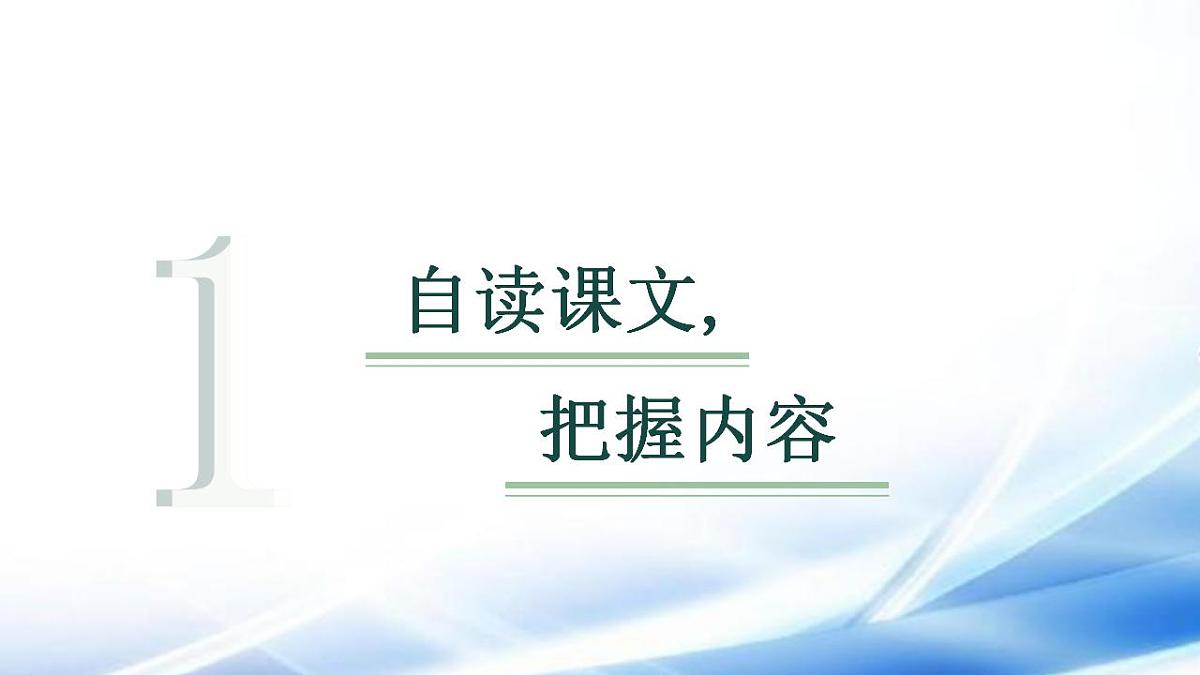 1

自读课文,

把握内容